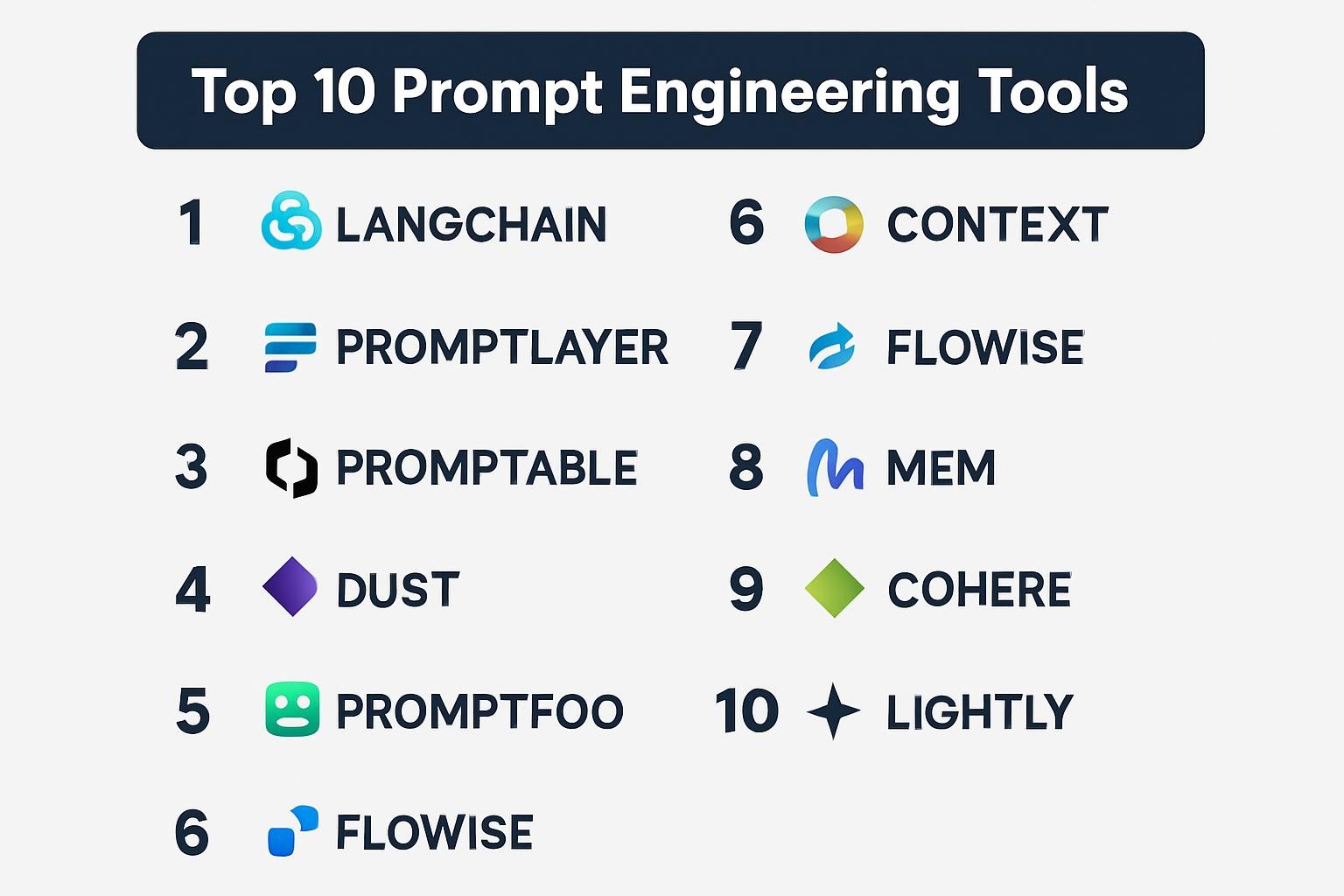 Top 10 Prompt Engineering Tools

1 LANGCHAIN

2 PROMPTLAYER

3 PROMPTABLE

4 DUST

5 PROMPTFOO

6 FLOWISE

6 CONTEXT

7 FLOWISE

8 MEM

9 COHERE

10 LIGHTLY